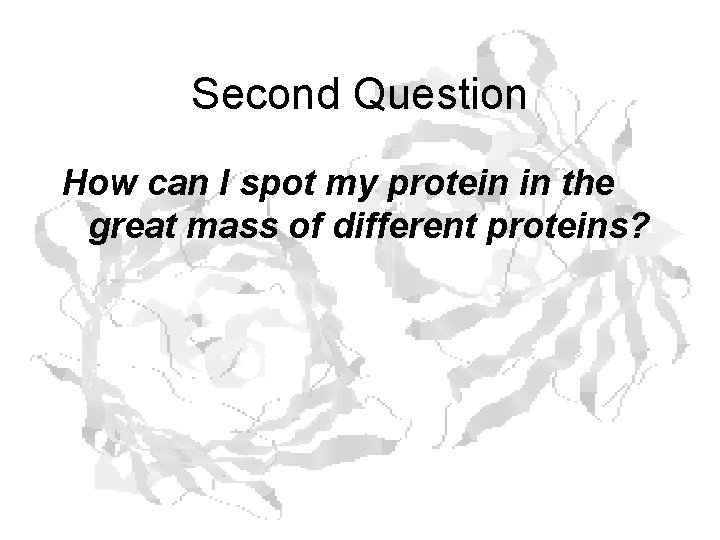 Second Question

How can I spot my protein in the great mass of different proteins?